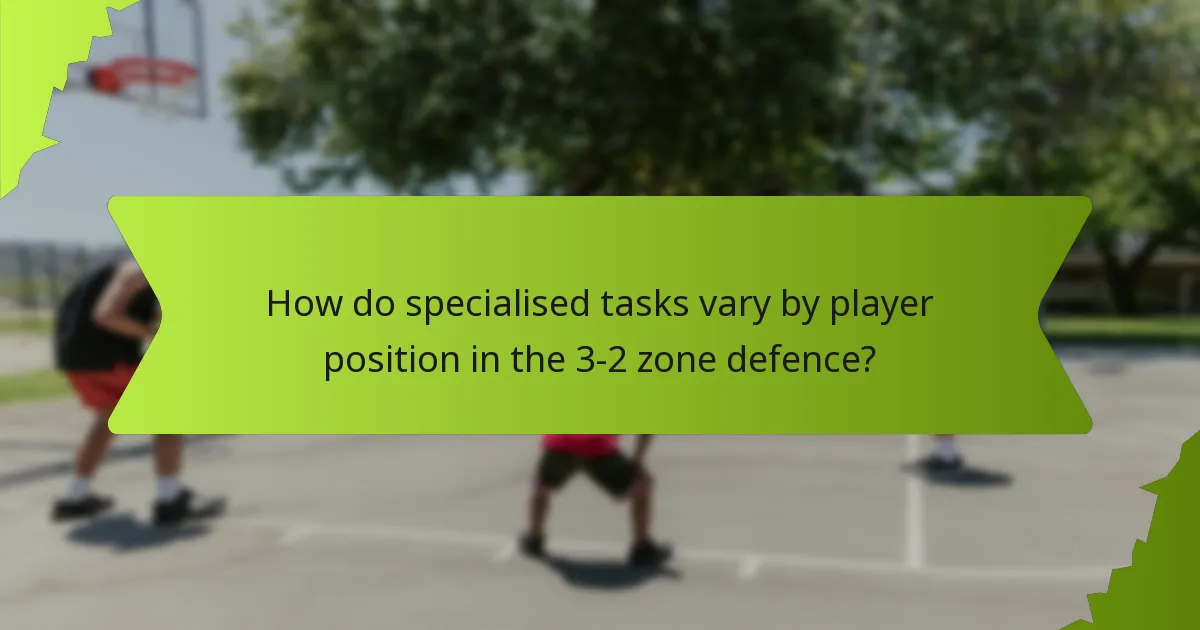 How do specialised tasks vary by player position in the 3-2 zone defence?